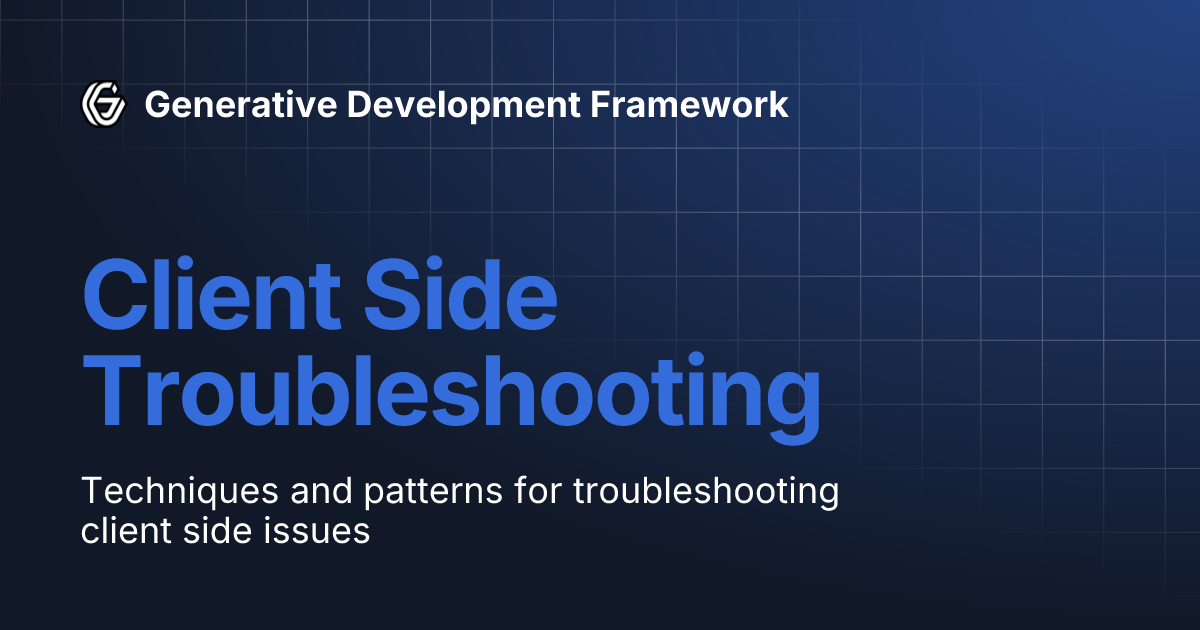 Generative Development Framework

Client Side Troubleshooting

Techniques and patterns for troubleshooting client side issues